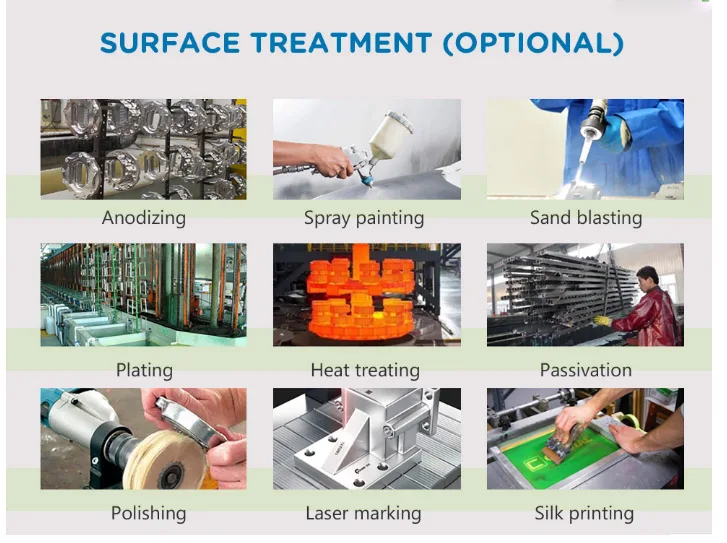 SURFACE TREATMENT (OPTIONAL)

Anodizing

Spray painting

Sand blasting

Plating

Heat treating

Passivation

Polishing

Laser marking

Silk printing